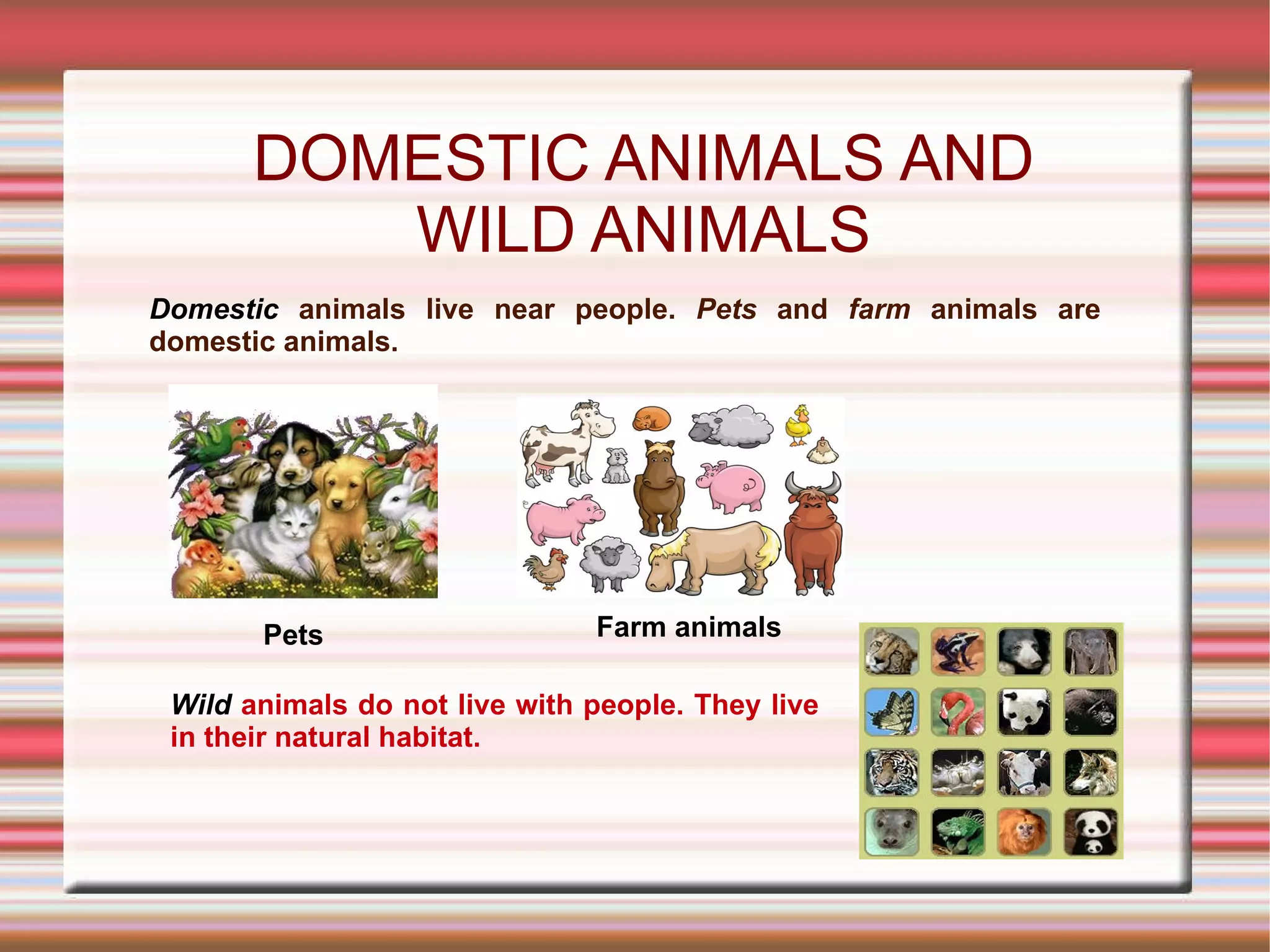 DOMESTIC ANIMALS AND WILD ANIMALS

Domestic animals live near people. Pets and farm animals are domestic animals.

Pets

Farm animals

Wild animals do not live with people. They live in their natural habitat.